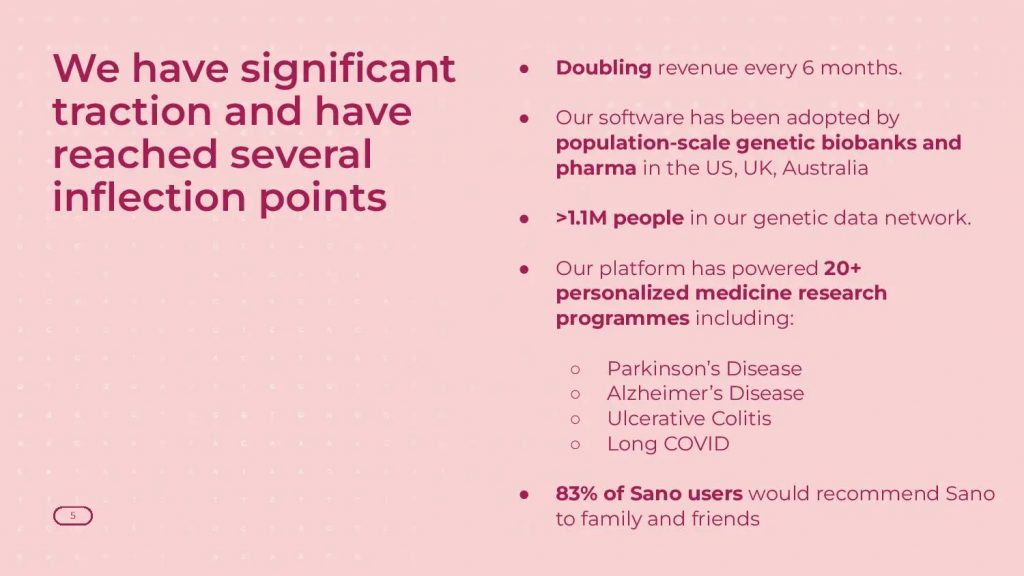 We have significant traction and have reached several inflection points

5

● Doubling revenue every 6 months.

● Our software has been adopted by population-scale genetic biobanks and pharma in the US, UK, Australia

● >1.1M people in our genetic data network.

● Our platform has powered 20+ personalized medicine research programmes including:

○ Parkinson's Disease
○ Alzheimer's Disease
○ Ulcerative Colitis
○ Long COVID

● 83% of Sano users would recommend Sano to family and friends